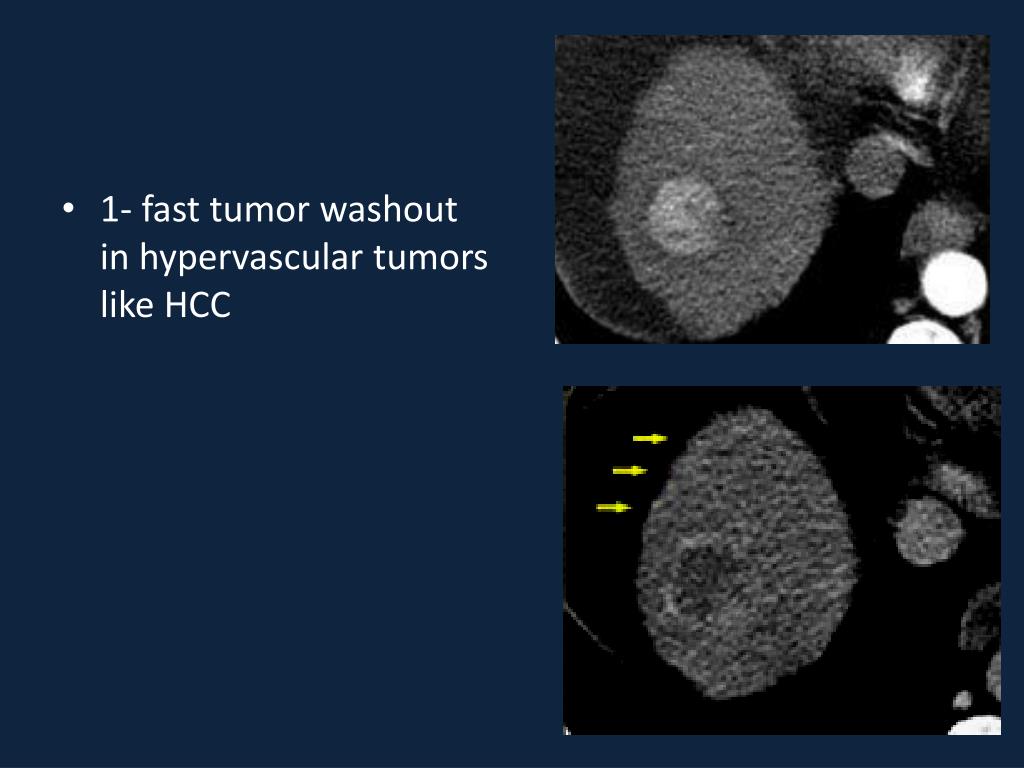 • 1- fast tumor washout in hypervascular tumors like HCC